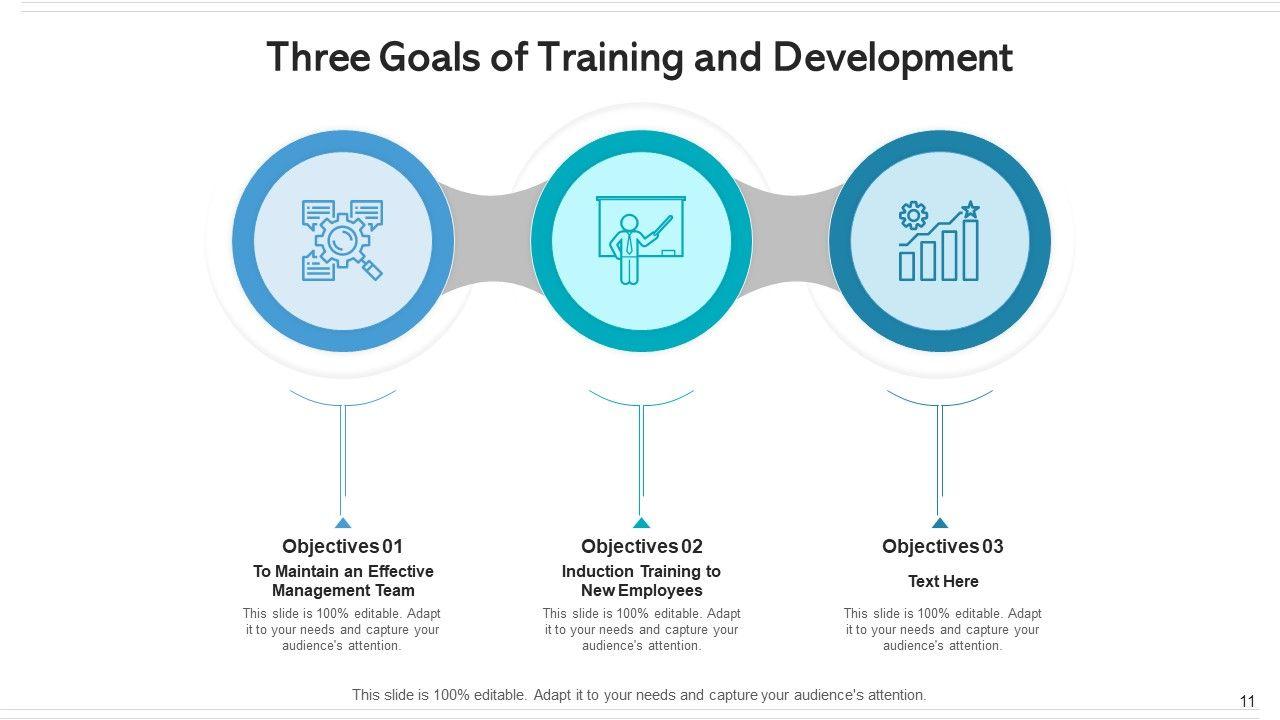 Three Goals of Training and Development

Objectives 01

To Maintain an Effective Management Team

This slide is 100% editable. Adapt it to your needs and capture your audience's attention.

Objectives 02

Induction Training to New Employees

This slide is 100% editable. Adapt it to your needs and capture your audience's attention.

Objectives 03

Text Here

This slide is 100% editable. Adapt it to your needs and capture your audience's attention.

This slide is 100% editable. Adapt it to your needs and capture your audience's attention.

11